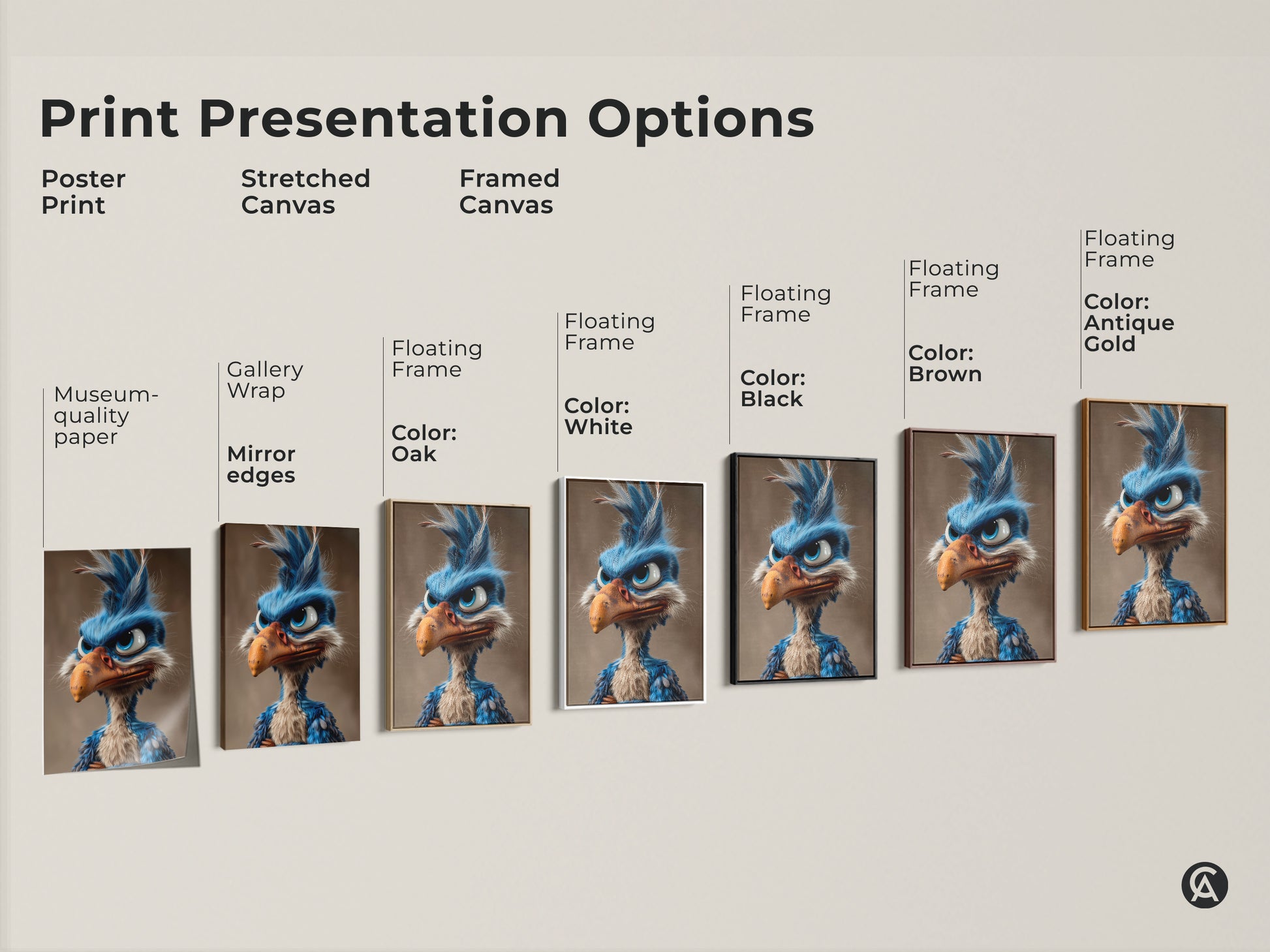 Print Presentation Options

Poster Print

Stretched Canvas

Framed Canvas

Museum-quality paper

Gallery Wrap

Mirror edges

Floating Frame

Color: Oak

Floating Frame

Color: White

Floating Frame

Color: Black

Floating Frame

Color: Brown

Floating Frame

Color: Antique Gold

CA